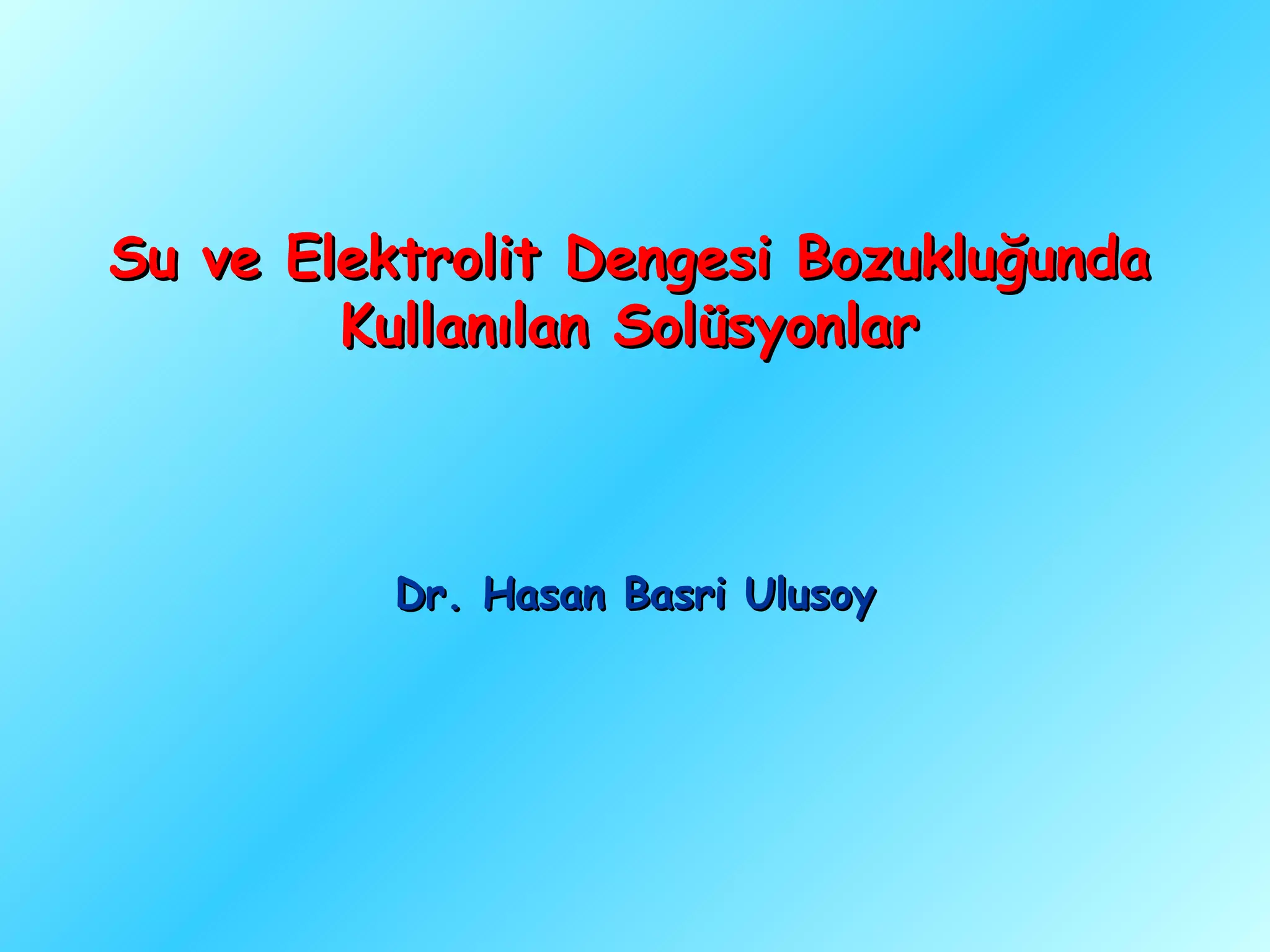 Su ve Elektrolit Dengesi Bozukluğunda Kullanılan Solüsyonlar

Dr. Hasan Basri Ulusoy